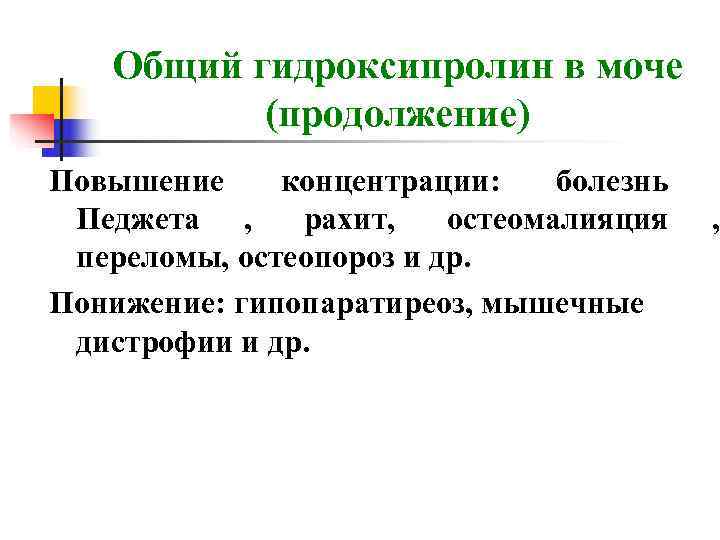 Общий гидроксипролин в моче (продолжение)

Повышение концентрации: болезнь Педжета , рахит, остеомалияция , переломы, остеопороз и др.

Понижение: гипопаратиреоз, мышечные дистрофии и др.